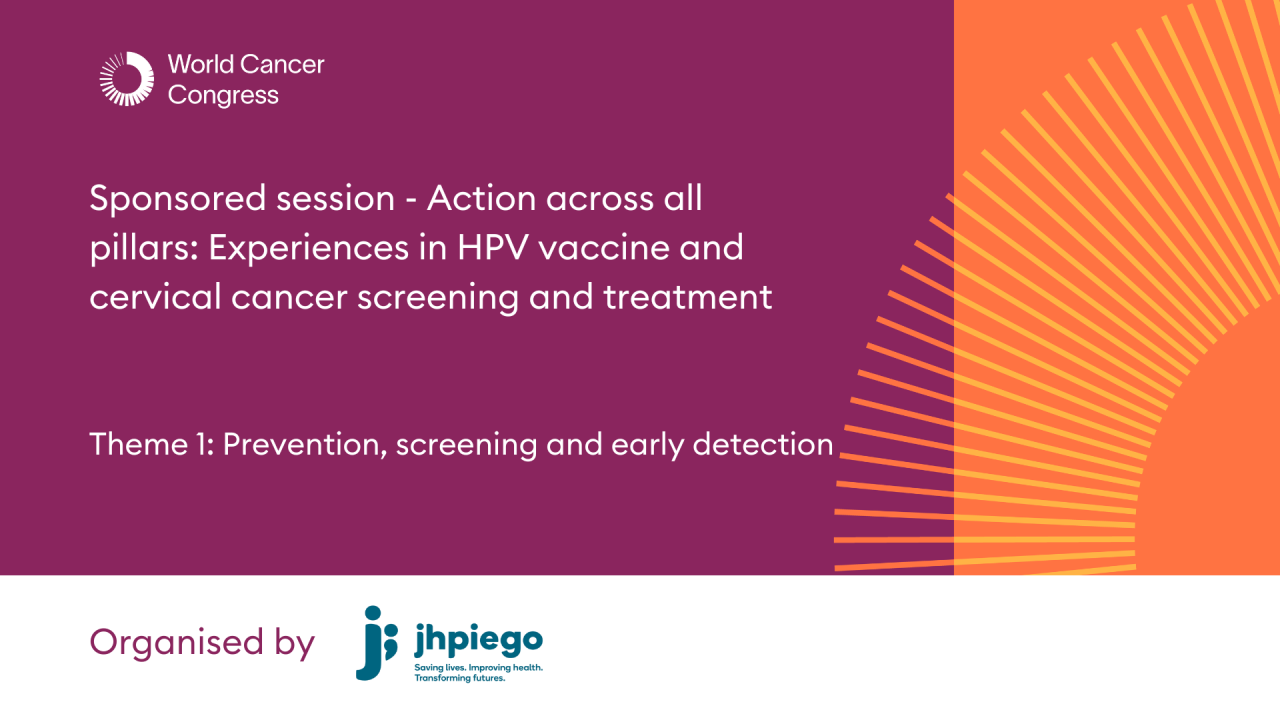 World Cancer Congress

Sponsored session - Action across all pillars: Experiences in HPV vaccine and cervical cancer screening and treatment

Theme 1: Prevention, screening and early detection

Organised by

jhpiego

Saving lives. Improving health. Transforming futures.